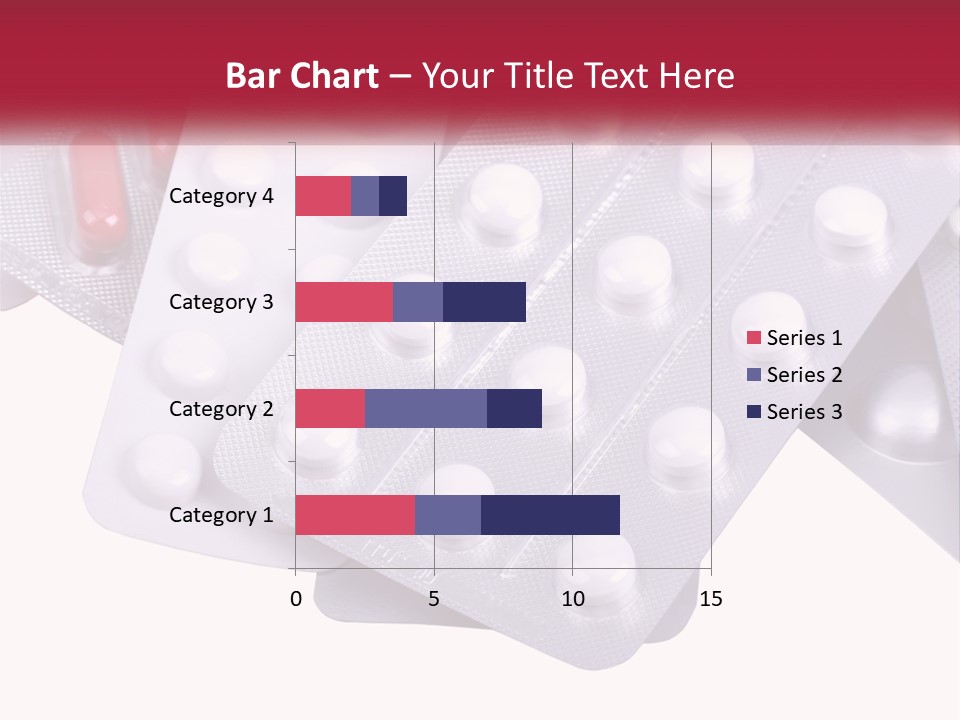 Bar Chart – Your Title Text Here

Category 4
Category 3
Category 2
Category 1

0
5
10
15

Series 1
Series 2
Series 3